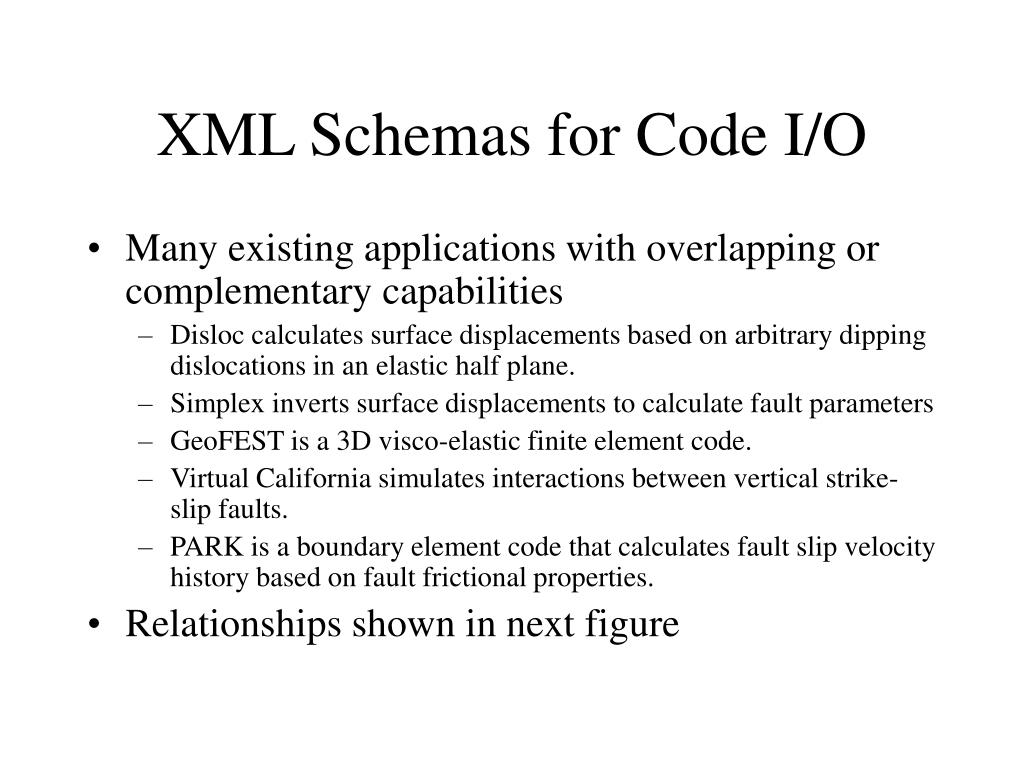 XML Schemas for Code I/O

• Many existing applications with overlapping or complementary capabilities
– Disloc calculates surface displacements based on arbitrary dipping dislocations in an elastic half plane.
– Simplex inverts surface displacements to calculate fault parameters
– GeoFEST is a 3D visco-elastic finite element code.
– Virtual California simulates interactions between vertical strike-slip faults.
– PARK is a boundary element code that calculates fault slip velocity history based on fault frictional properties.
• Relationships shown in next figure